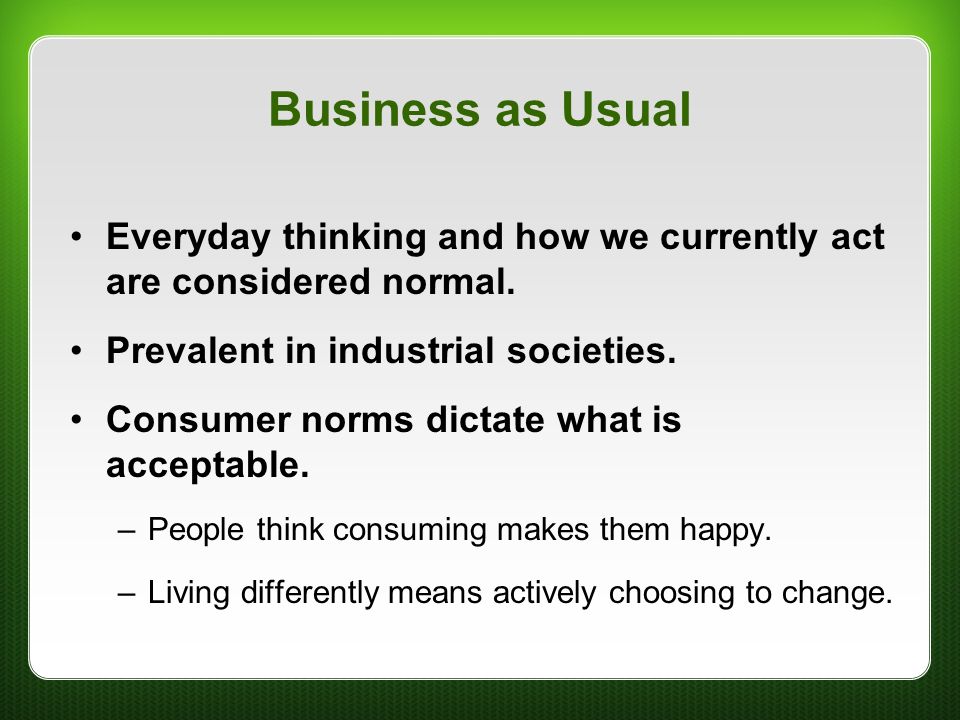 Business as Usual

• Everyday thinking and how we currently act are considered normal.

• Prevalent in industrial societies.

• Consumer norms dictate what is acceptable.

– People think consuming makes them happy.

– Living differently means actively choosing to change.